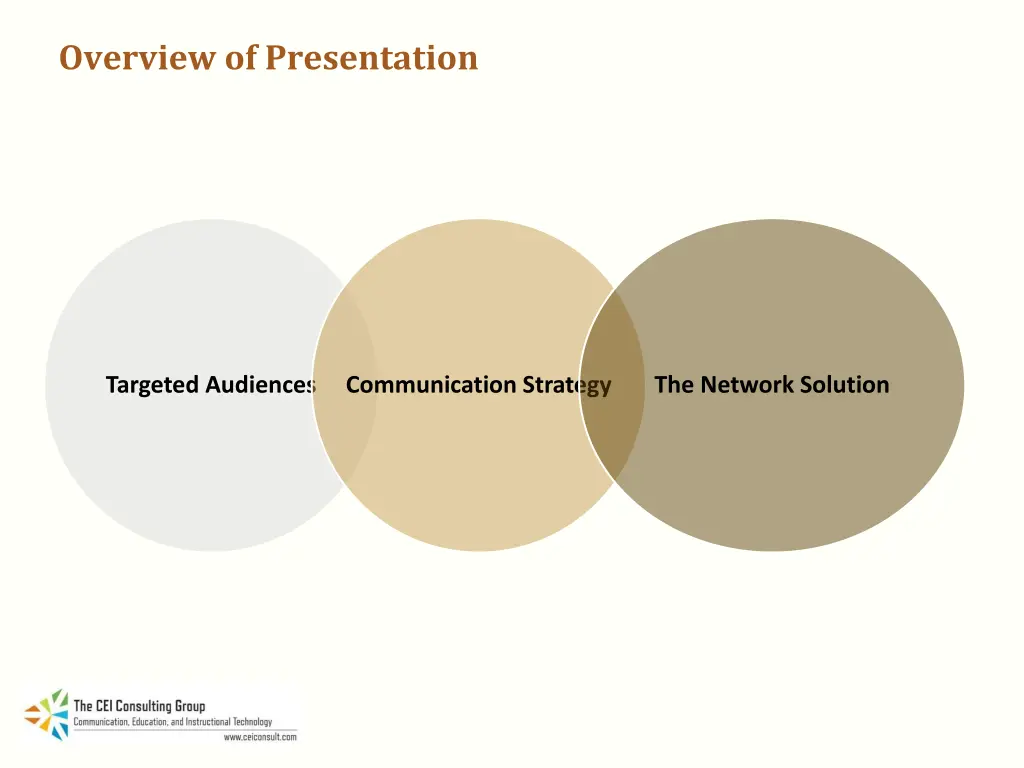 Overview of Presentation

Targeted Audiences

Communication Strategy

The Network Solution

The CEI Consulting Group
Communication, Education, and Instructional Technology
www.ceiconsult.com